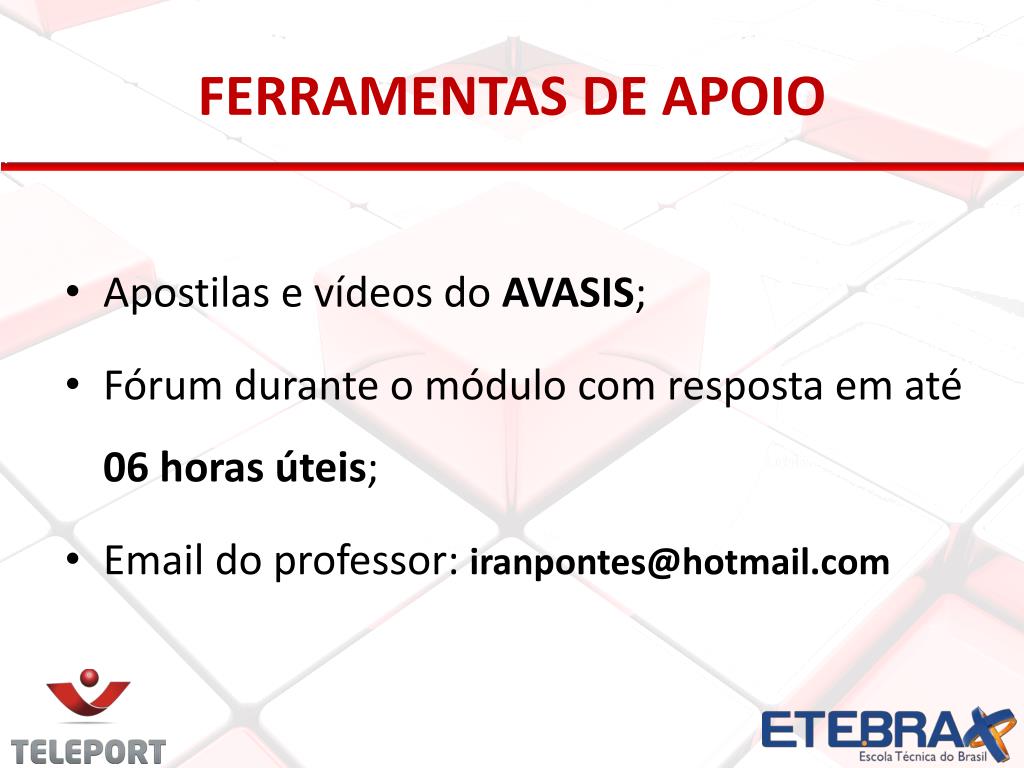 FERRAMENTAS DE APOIO

• Apostilas e vídeos do AVASIS;

• Fórum durante o módulo com resposta em até 06 horas úteis;

• Email do professor: iranpontes@hotmail.com

TELEPORT

ETEBRAX
Escola Técnica do Brasil